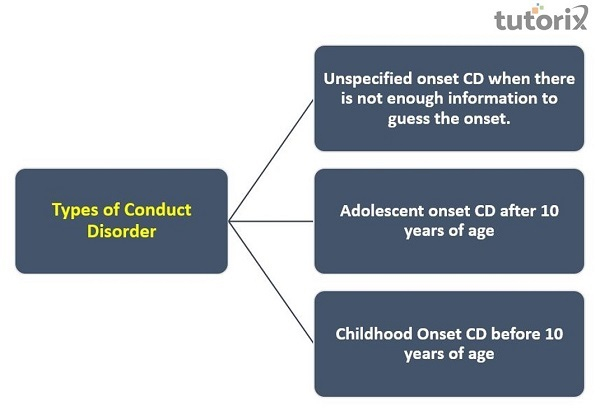 tutorix

Types of Conduct Disorder

Unspecified onset CD when there is not enough information to guess the onset.

Adolescent onset CD after 10 years of age

Childhood Onset CD before 10 years of age